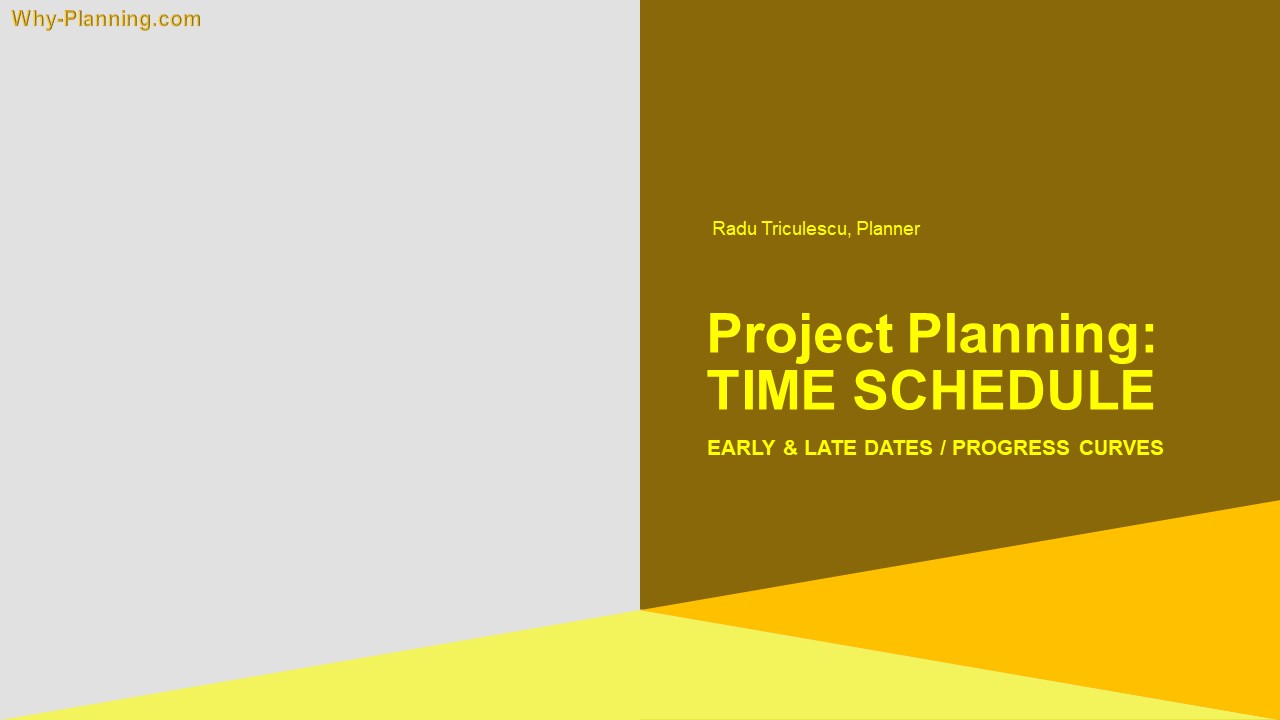 Why-Planning.com

Radu Triculescu, Planner

Project Planning: TIME SCHEDULE

EARLY & LATE DATES / PROGRESS CURVES